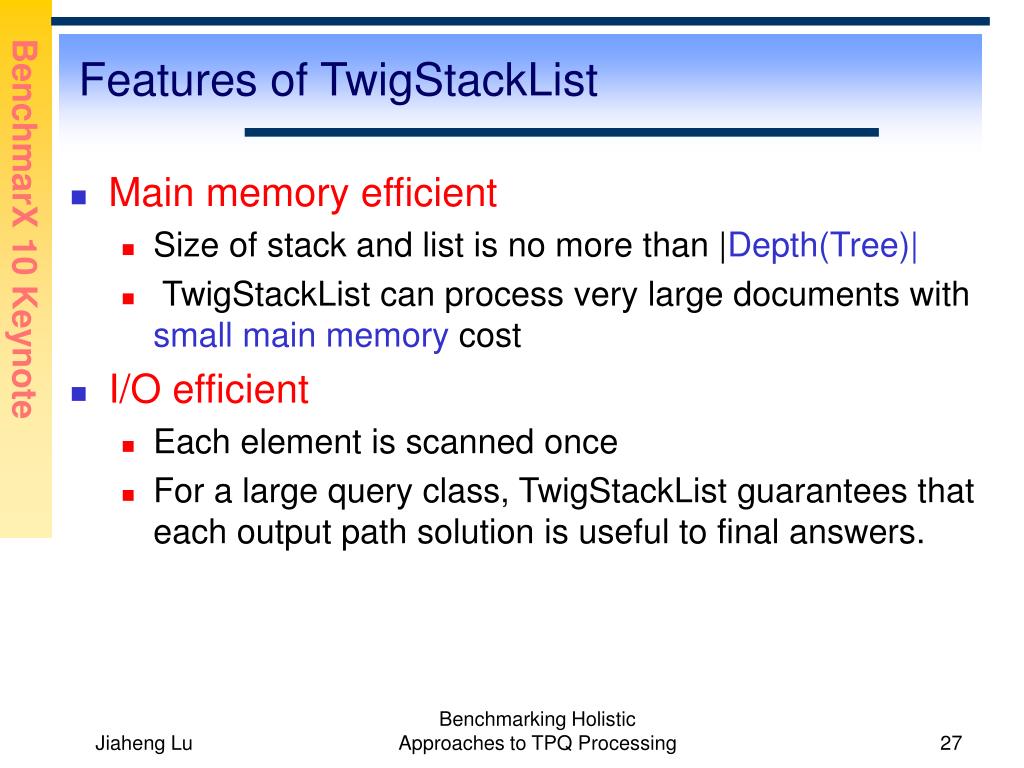 BenchmarX 10 Keynote

Features of TwigStackList

Main memory efficient
Size of stack and list is no more than |Depth(Tree)|
TwigStackList can process very large documents with small main memory cost
I/O efficient
Each element is scanned once
For a large query class, TwigStackList guarantees that each output path solution is useful to final answers.

Jiaheng Lu
Benchmarking Holistic Approaches to TPQ Processing
27